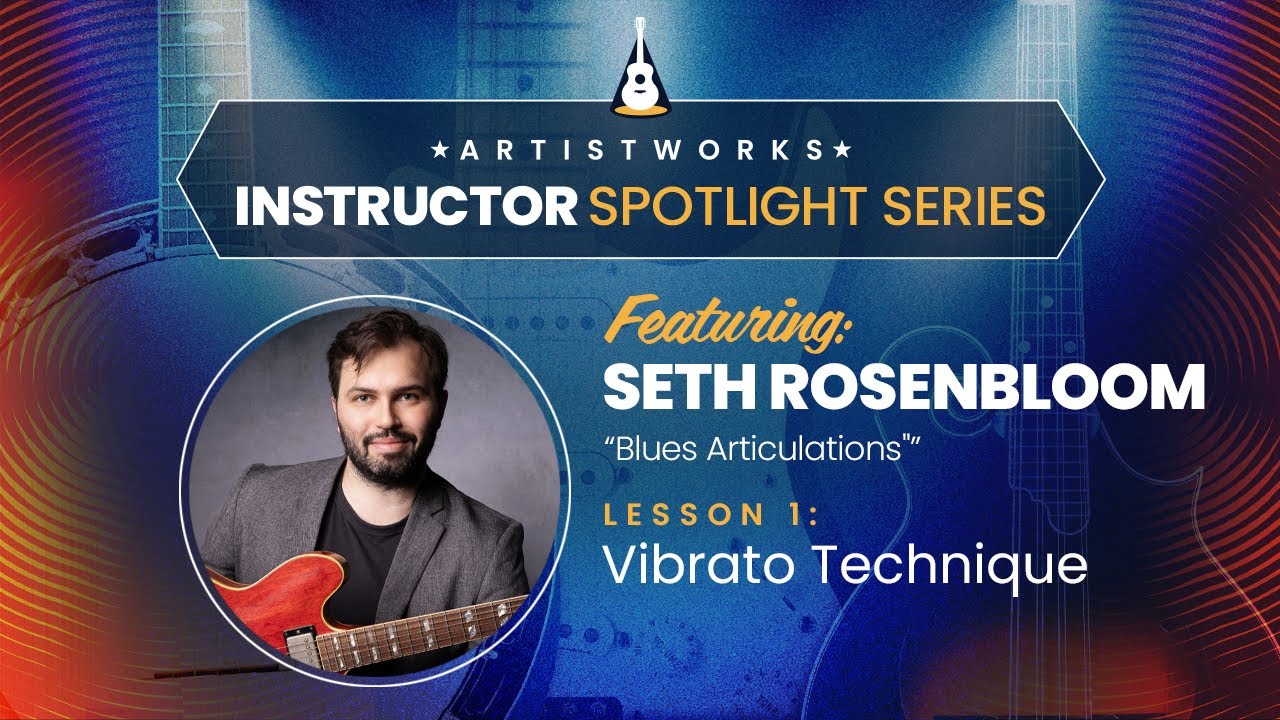 ★ARTISTWORKS★
INSTRUCTOR SPOTLIGHT SERIES

Featuring:
SETH ROSENBLOOM
“Blues Articulations"”

LESSON 1:
Vibrato Technique